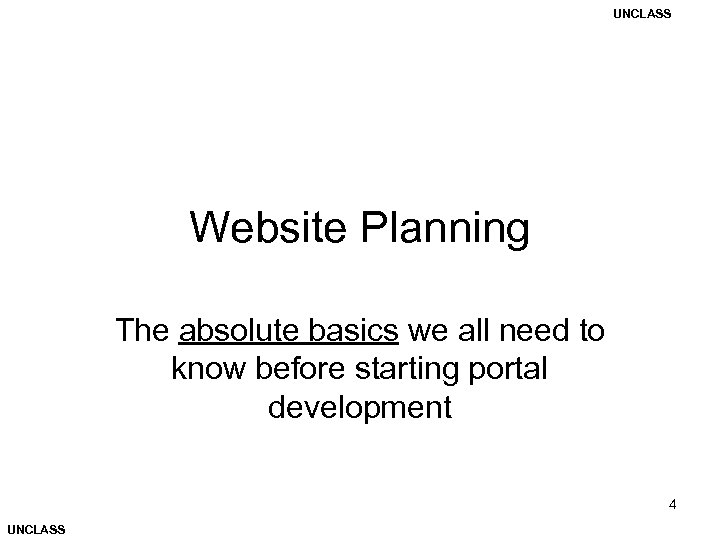 UNCLASS

Website Planning

The absolute basics we all need to know before starting portal development

4

UNCLASS